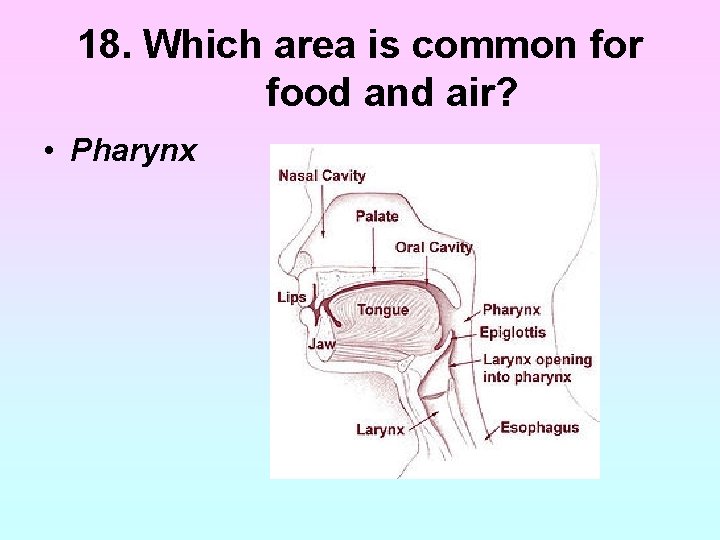 18. Which area is common for food and air?

• Pharynx

Nasal Cavity
Palate
Oral Cavity
Lips
Tongue
Jaw
Pharynx
Epiglottis
Larynx opening into pharynx
Larynx
Esophagus